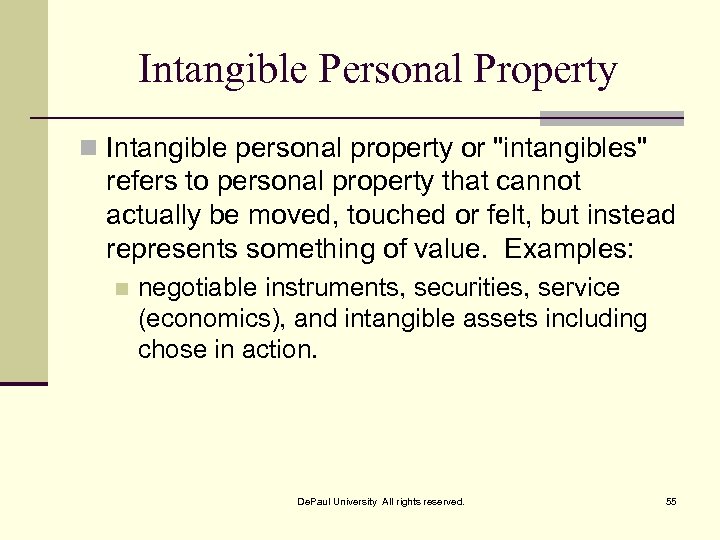 Intangible Personal Property

Intangible personal property or "intangibles" refers to personal property that cannot actually be moved, touched or felt, but instead represents something of value. Examples:

negotiable instruments, securities, service (economics), and intangible assets including chose in action.

DePaul University All rights reserved.

55